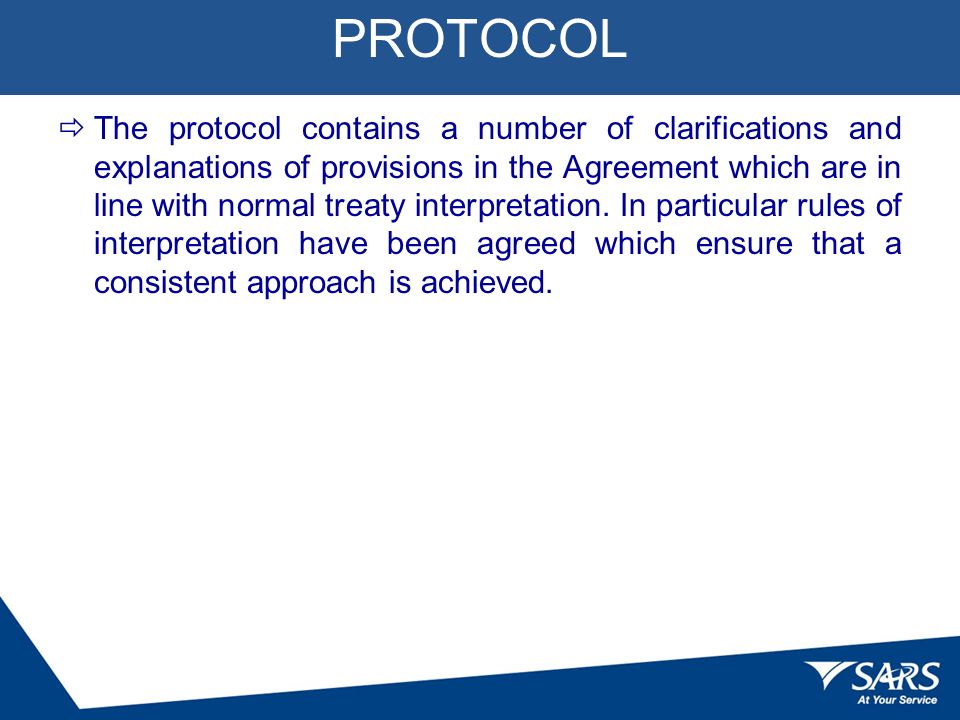 PROTOCOL

⇨ The protocol contains a number of clarifications and explanations of provisions in the Agreement which are in line with normal treaty interpretation. In particular rules of interpretation have been agreed which ensure that a consistent approach is achieved.

SARS
At Your Service